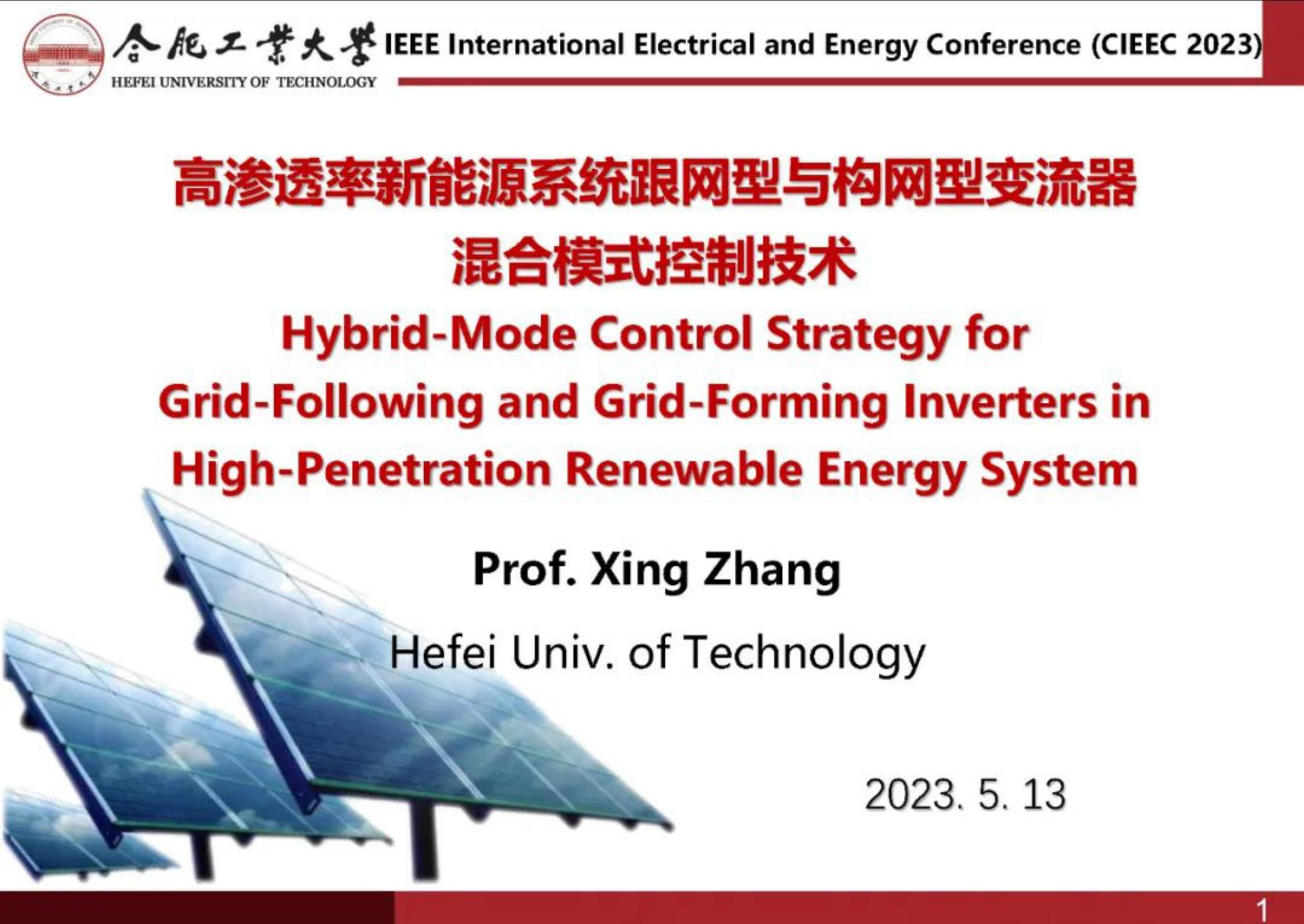 合肥工業大學 HEFEI UNIVERSITY OF TECHNOLOGY

IEEE International Electrical and Energy Conference (CIEEC 2023)

高渗透率新能源系统跟网型与构网型变流器混合模式控制技术

Hybrid-Mode Control Strategy for Grid-Following and Grid-Forming Inverters in High-Penetration Renewable Energy System

Prof. Xing Zhang

Hefei Univ. of Technology

2023. 5. 13

1